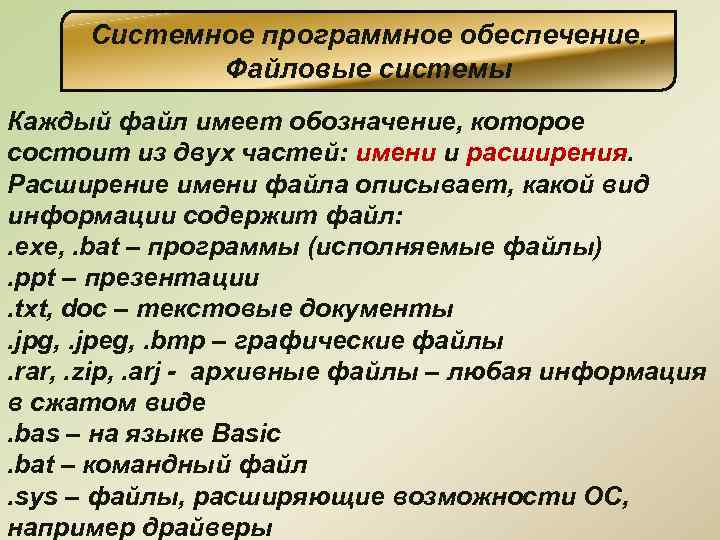 Системное программное обеспечение. Файловые системы

Каждый файл имеет обозначение, которое состоит из двух частей: имени и расширения. Расширение имени файла описывает, какой вид информации содержит файл:
.exe, .bat – программы (исполняемые файлы)
.ppt – презентации
.txt, doc – текстовые документы
.jpg, .jpeg, .bmp – графические файлы
.rar, .zip, .arj - архивные файлы – любая информация в сжатом виде
.bas – на языке Basic
.bat – командный файл
.sys – файлы, расширяющие возможности ОС, например драйверы